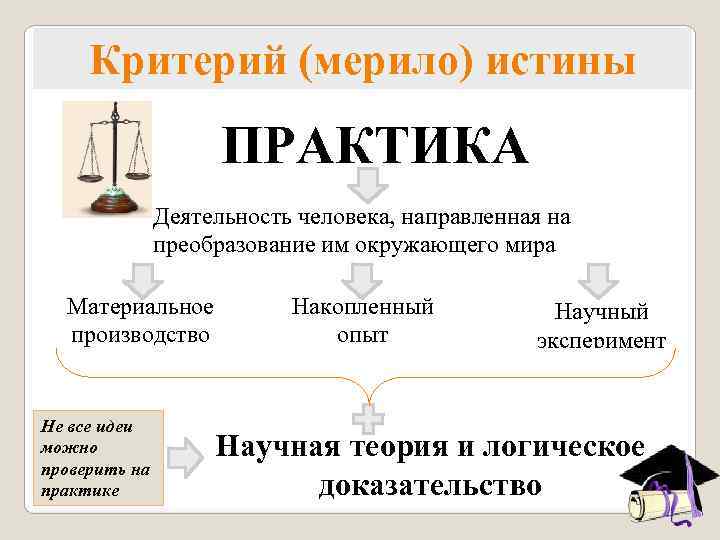 Критерий (мерило) истины

ПРАКТИКА

Деятельность человека, направленная на преобразование им окружающего мира

Материальное производство

Накопленный опыт

Научный эксперимент

Не все идеи можно проверить на практике

Научная теория и логическое доказательство